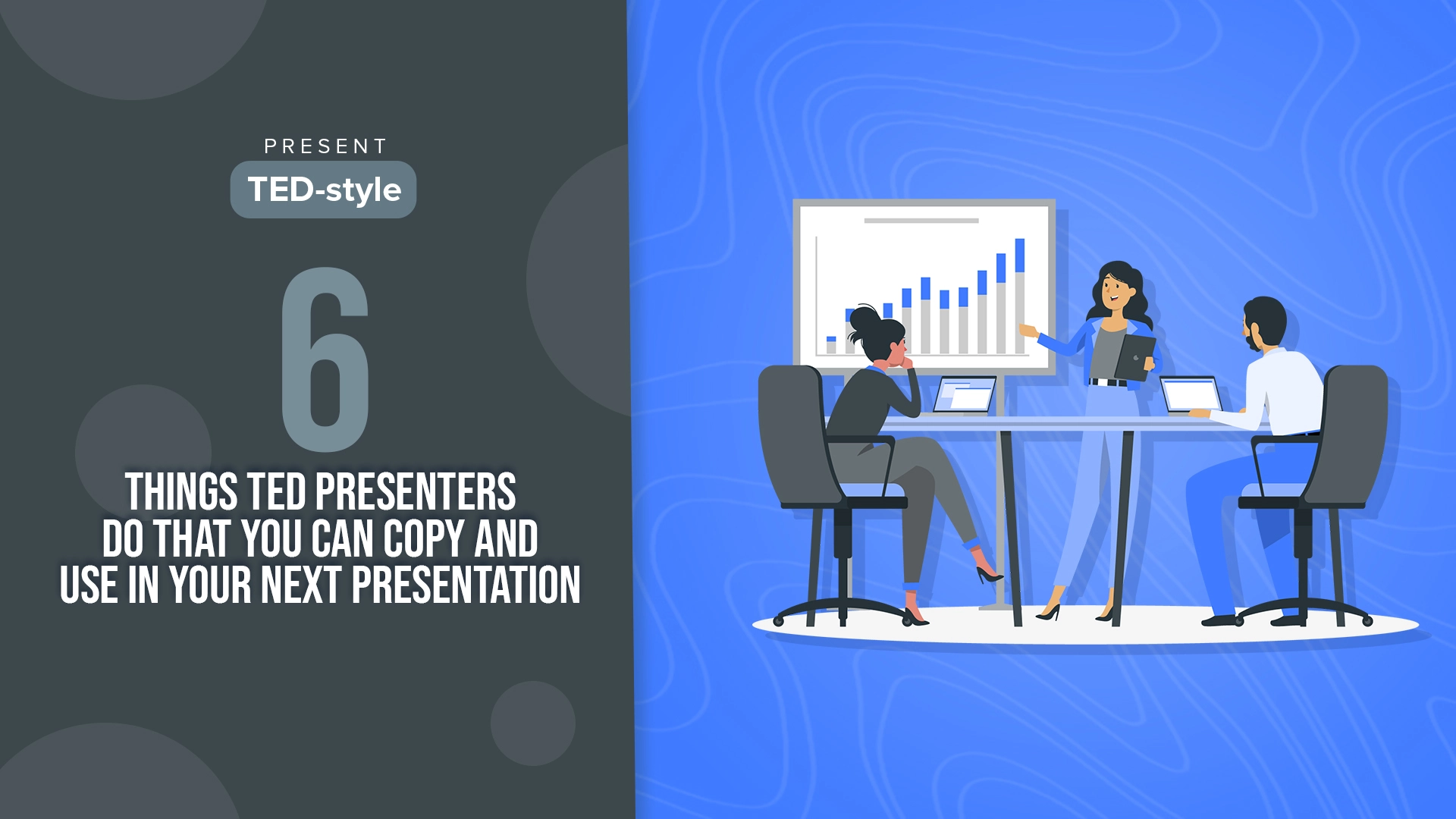 PRESENT

TED-style

6

THINGS TED PRESENTERS DO THAT YOU CAN COPY AND USE IN YOUR NEXT PRESENTATION